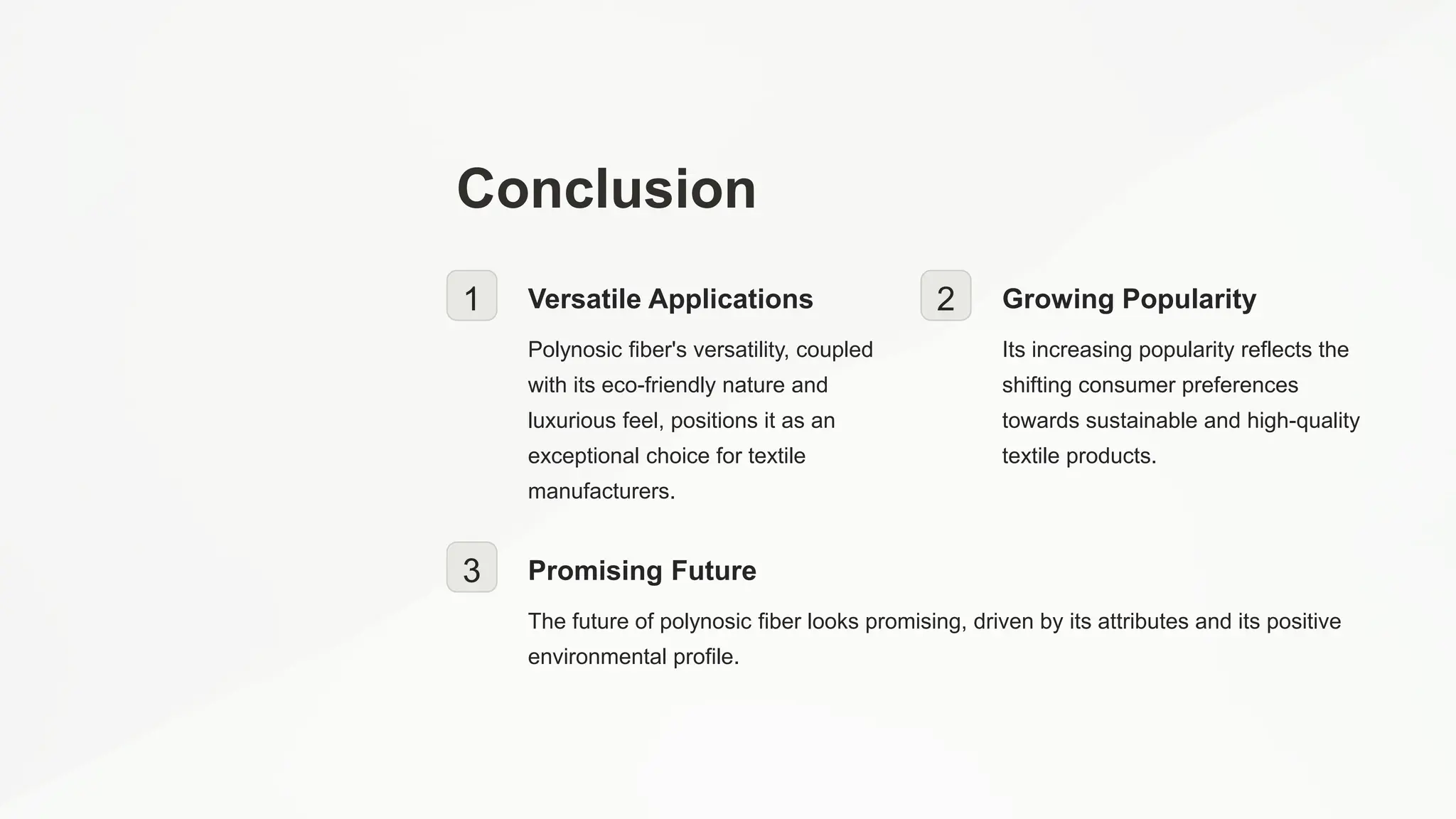 Conclusion

1

Versatile Applications

Polynosic fiber's versatility, coupled with its eco-friendly nature and luxurious feel, positions it as an exceptional choice for textile manufacturers.

2

Growing Popularity

Its increasing popularity reflects the shifting consumer preferences towards sustainable and high-quality textile products.

3

Promising Future

The future of polynosic fiber looks promising, driven by its attributes and its positive environmental profile.